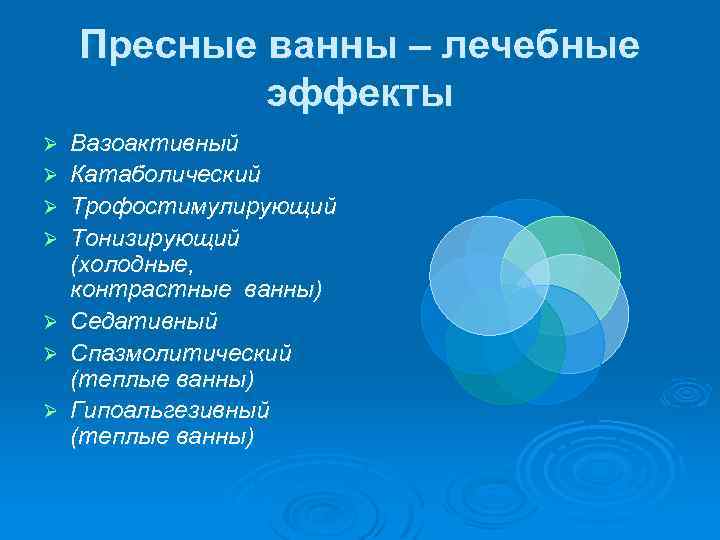 Пресные ванны – лечебные эффекты

➢ Вазоактивный
➢ Катаболический
➢ Трофостимулирующий
➢ Тонизирующий (холодные, контрастные ванны)
➢ Седативный
➢ Спазмолитический (теплые ванны)
➢ Гипоальгезивный (теплые ванны)